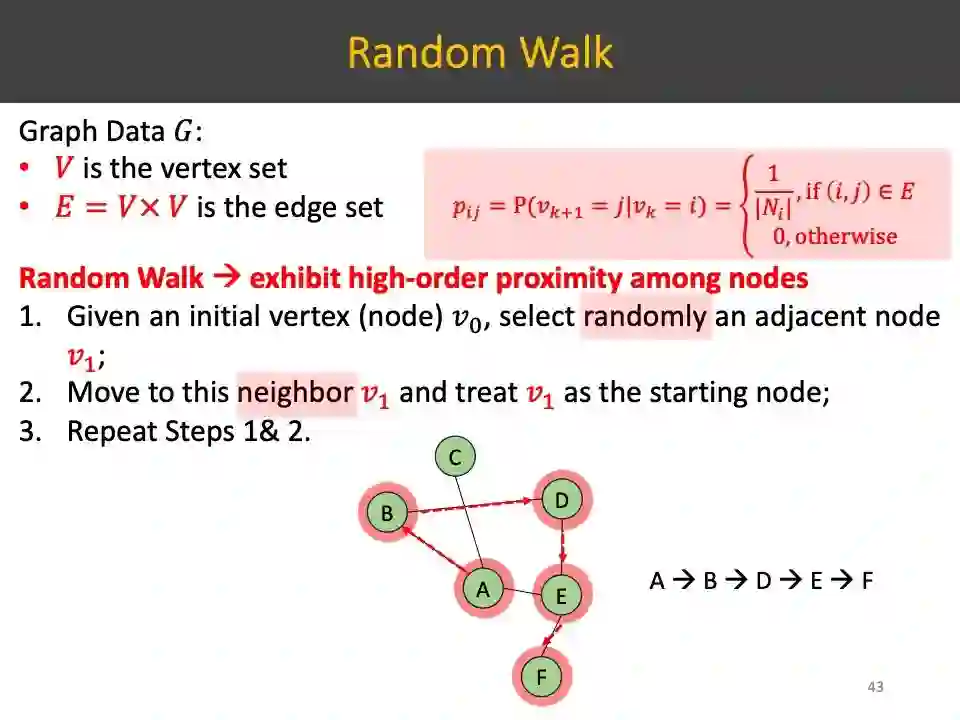 Random Walk

Graph Data $G$:
• $V$ is the vertex set
• $E = V \times V$ is the edge set

$p_{ij} = P(v_{k+1} = j | v_k = i) = \begin{cases} \frac{1}{|N_i|}, \text{if } (i,j) \in E \\ 0, \text{otherwise} \end{cases}$

Random Walk → exhibit high-order proximity among nodes
1. Given an initial vertex (node) $v_0$, select randomly an adjacent node $v_1$;
2. Move to this neighbor $v_1$ and treat $v_1$ as the starting node;
3. Repeat Steps 1& 2.

C
B
D
A
E
F

A → B → D → E → F

43